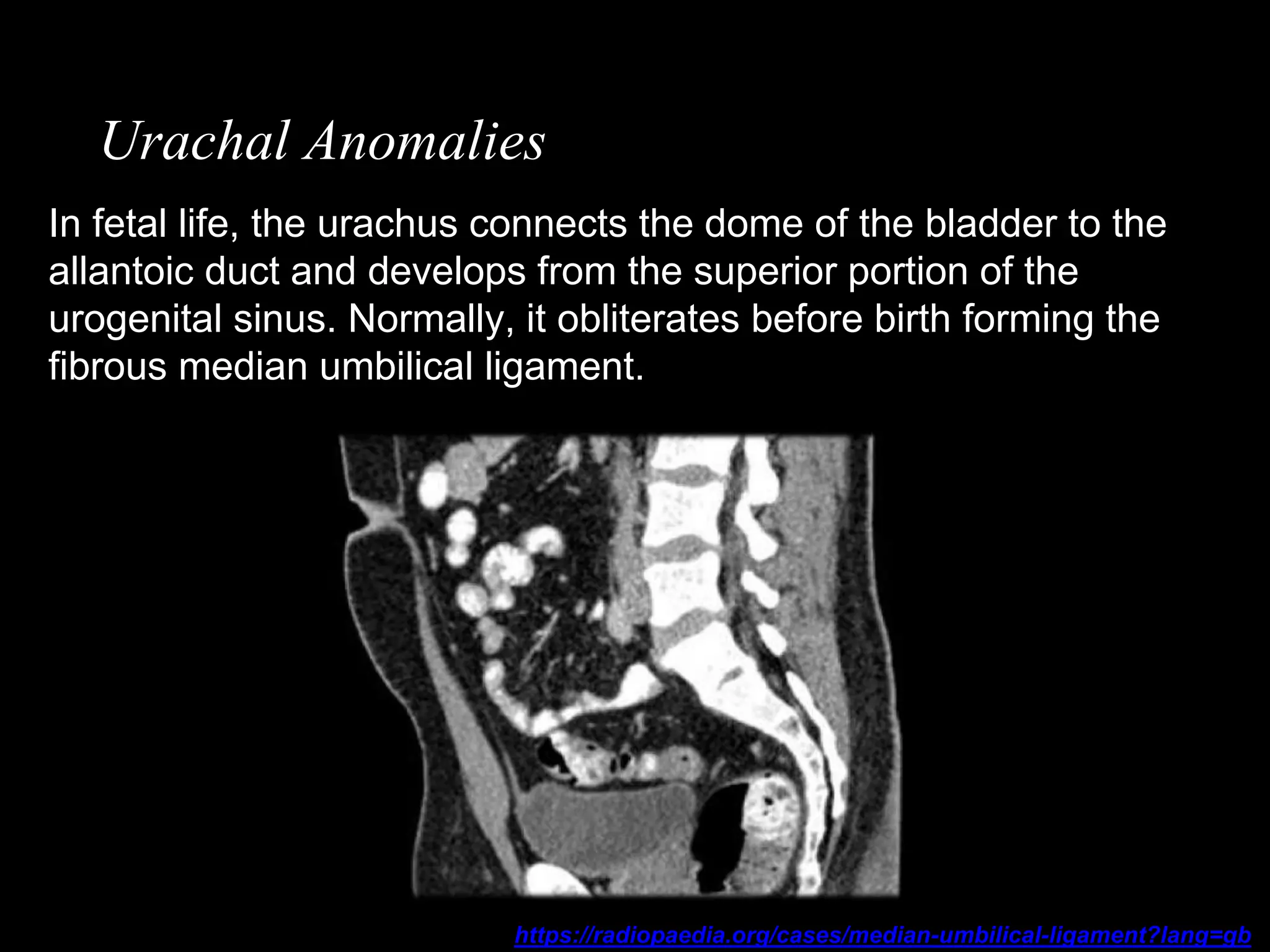 Urachal Anomalies

In fetal life, the urachus connects the dome of the bladder to the allantoic duct and develops from the superior portion of the urogenital sinus. Normally, it obliterates before birth forming the fibrous median umbilical ligament.

https://radiopaedia.org/cases/median-umbilical-ligament?lang=gb